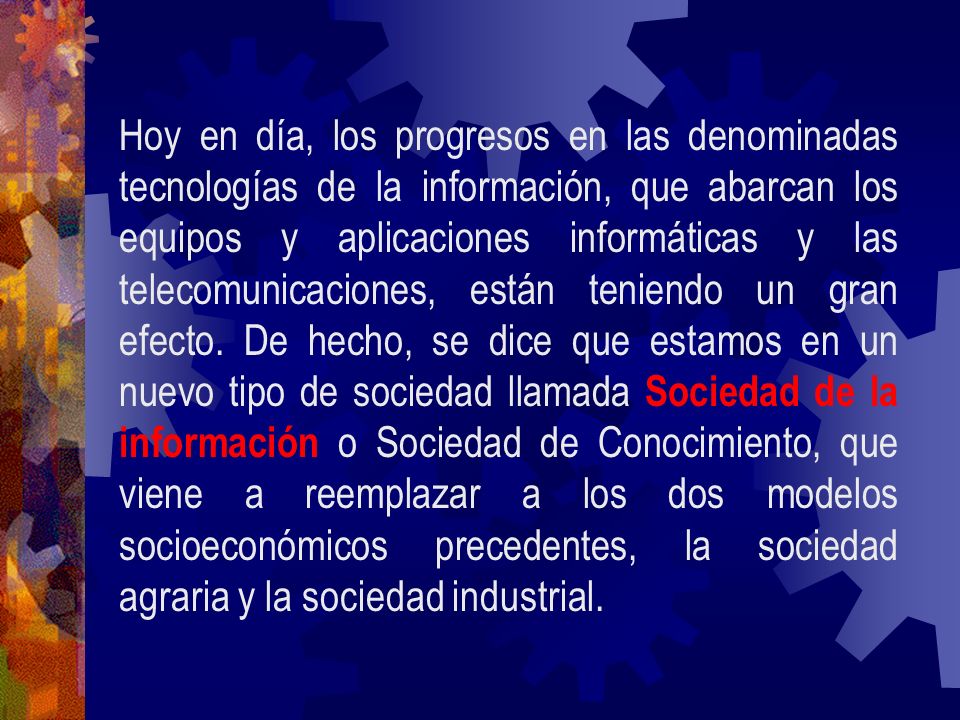 Hoy en día, los progresos en las denominadas tecnologías de la información, que abarcan los equipos y aplicaciones informáticas y las telecomunicaciones, están teniendo un gran efecto. De hecho, se dice que estamos en un nuevo tipo de sociedad llamada Sociedad de la información o Sociedad de Conocimiento, que viene a reemplazar a los dos modelos socioeconómicos precedentes, la sociedad agraria y la sociedad industrial.